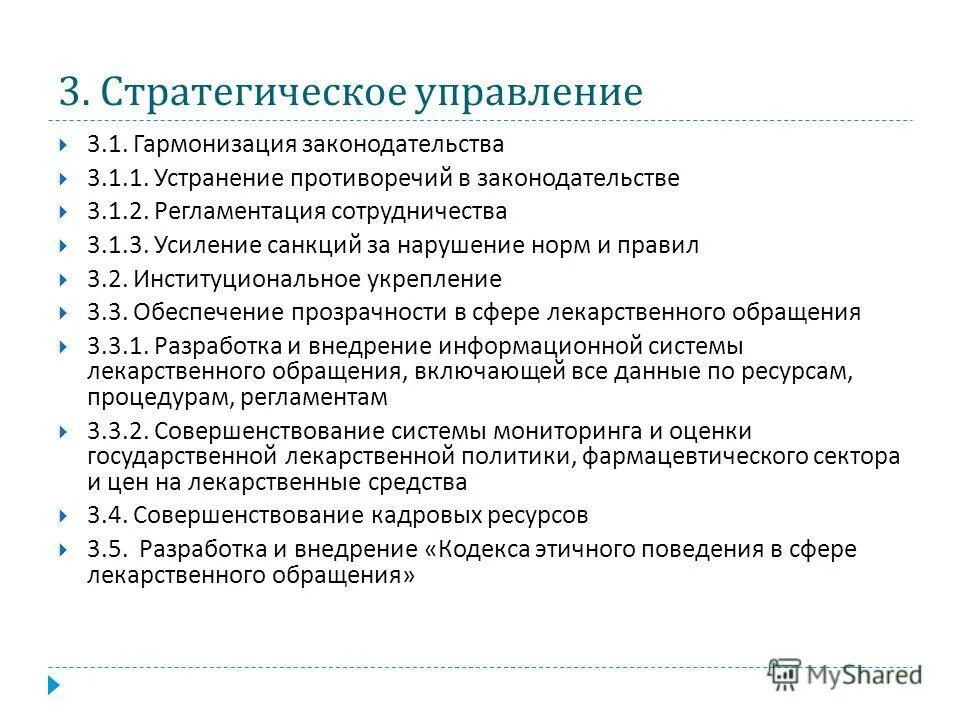 3. Стратегическое управление

3.1. Гармонизация законодательства

3.1.1. Устранение противоречий в законодательстве

3.1.2. Регламентация сотрудничества

3.1.3. Усиление санкций за нарушение норм и правил

3.2. Институциональное укрепление

3.3. Обеспечение прозрачности в сфере лекарственного обращения

3.3.1. Разработка и внедрение информационной системы лекарственного обращения, включающей все данные по ресурсам, процедурам, регламентам

3.3.2. Совершенствование системы мониторинга и оценки государственной лекарственной политики, фармацевтического сектора и цен на лекарственные средства

3.4. Совершенствование кадровых ресурсов

3.5. Разработка и внедрение «Кодекса этичного поведения в сфере лекарственного обращения»

MyShared